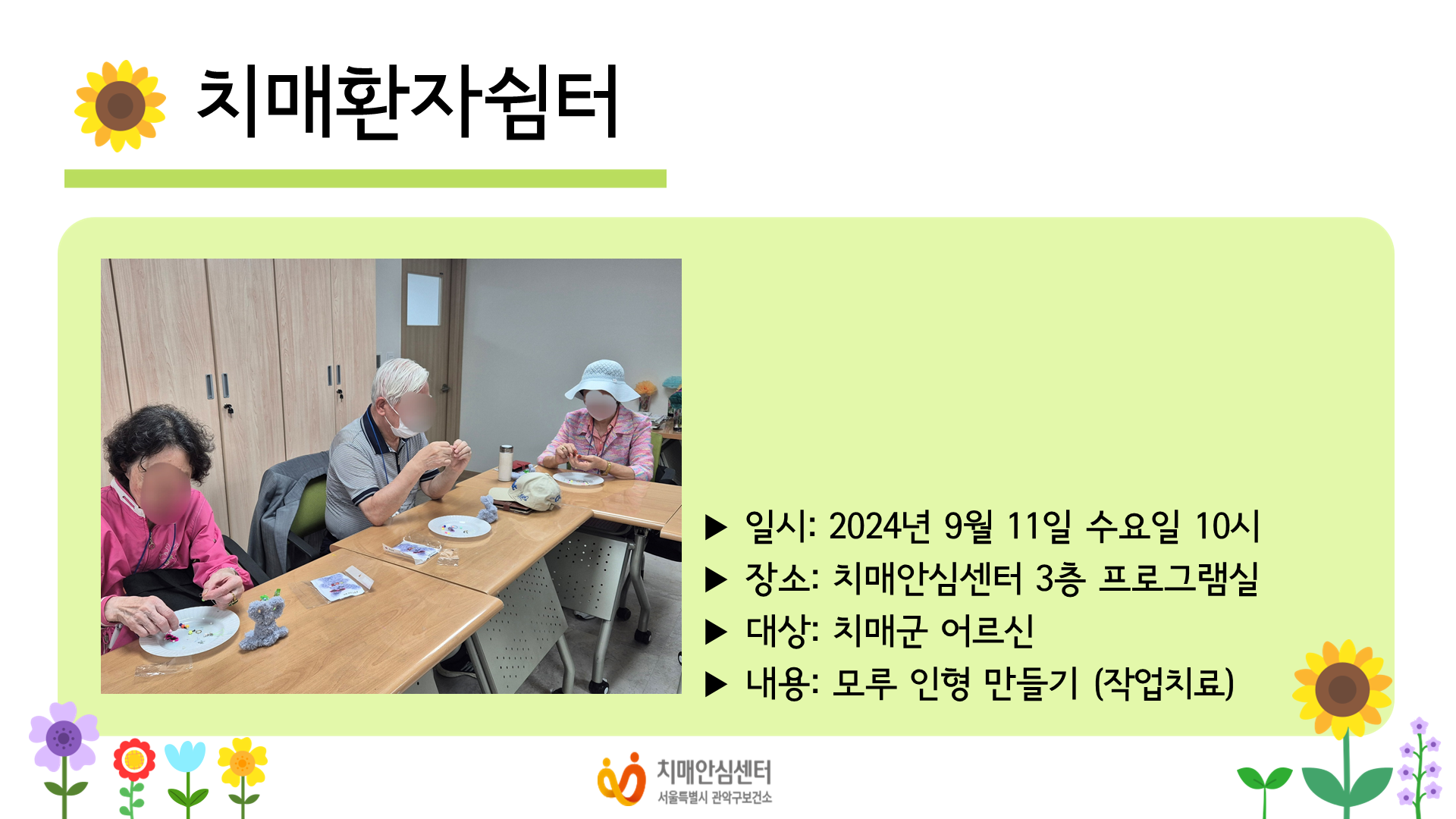 치매환자쉼터

▶ 일시: 2024년 9월 11일 수요일 10시
▶ 장소: 치매안심센터 3층 프로그램실
▶ 대상: 치매군 어르신
▶ 내용: 모루 인형 만들기 (작업치료)

치매안심센터
서울특별시 관악구보건소